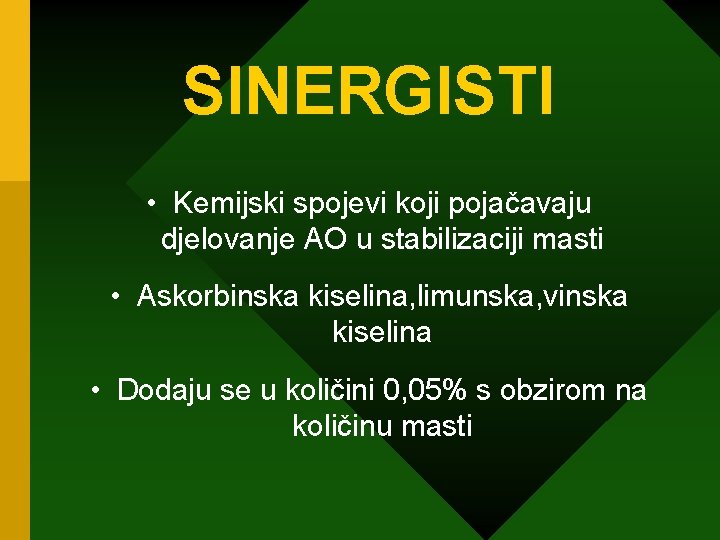 SINERGISTI

• Kemijski spojevi koji pojačavaju djelovanje AO u stabilizaciji masti

• Askorbinska kiselina,limunska,vinska kiselina

• Dodaju se u količini 0,05% s obzirom na količinu masti